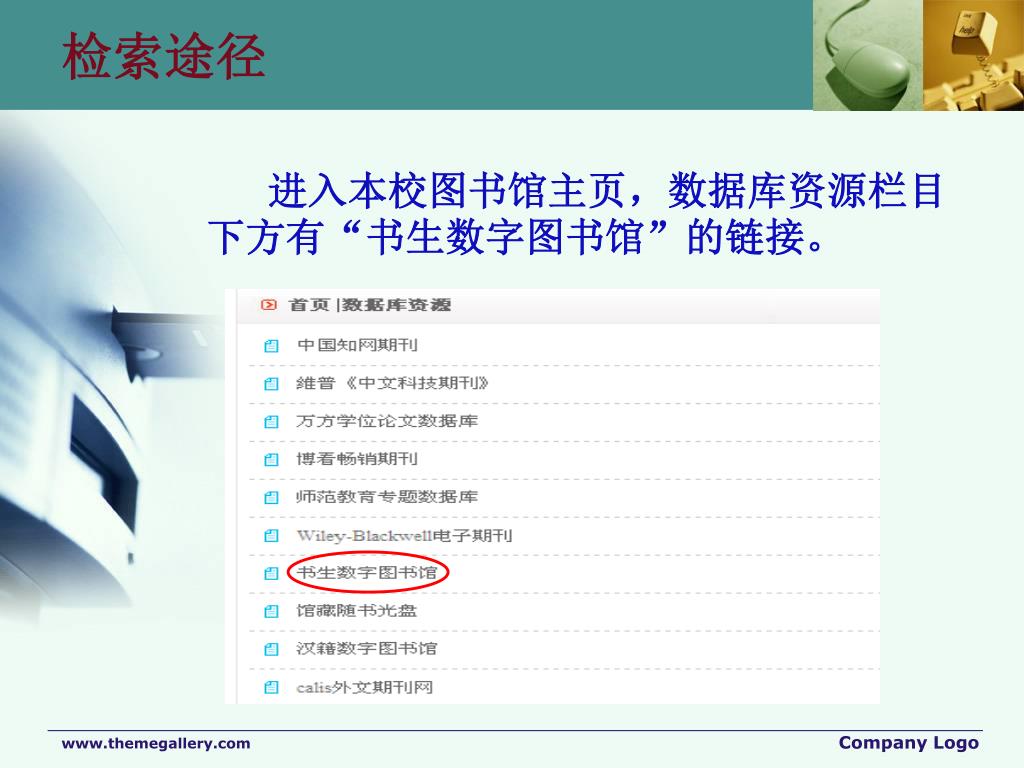 检索途径

进入本校图书馆主页，数据库资源栏目下方有“书生数字图书馆”的链接。

首页 |数据库资源

中国知网期刊

維普《中文科技期刊》

万方学位论文数据库

博看畅销期刊

师范教育专题数据库

Wiley-Blackwell电子期刊

书生数字图书馆

馆藏随书光盘

汉籍数字图书馆

calis外文期刊网

www.themegallery.com

Company Logo